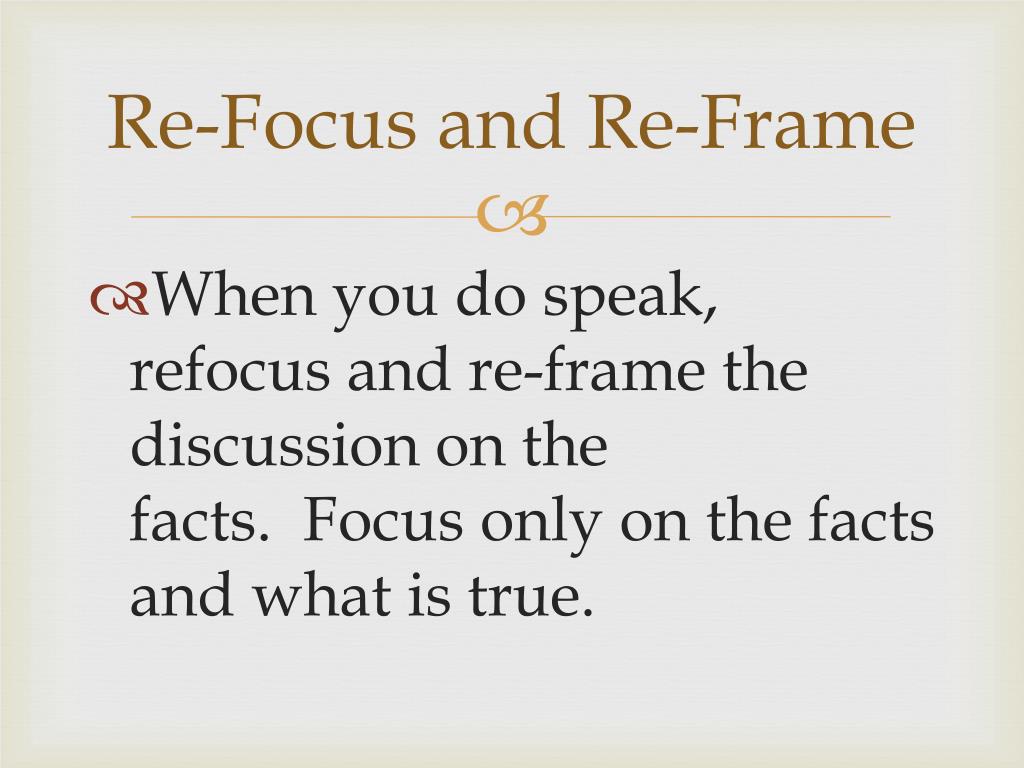 Re-Focus and Re-Frame

When you do speak, refocus and re-frame the discussion on the facts.  Focus only on the facts and what is true.